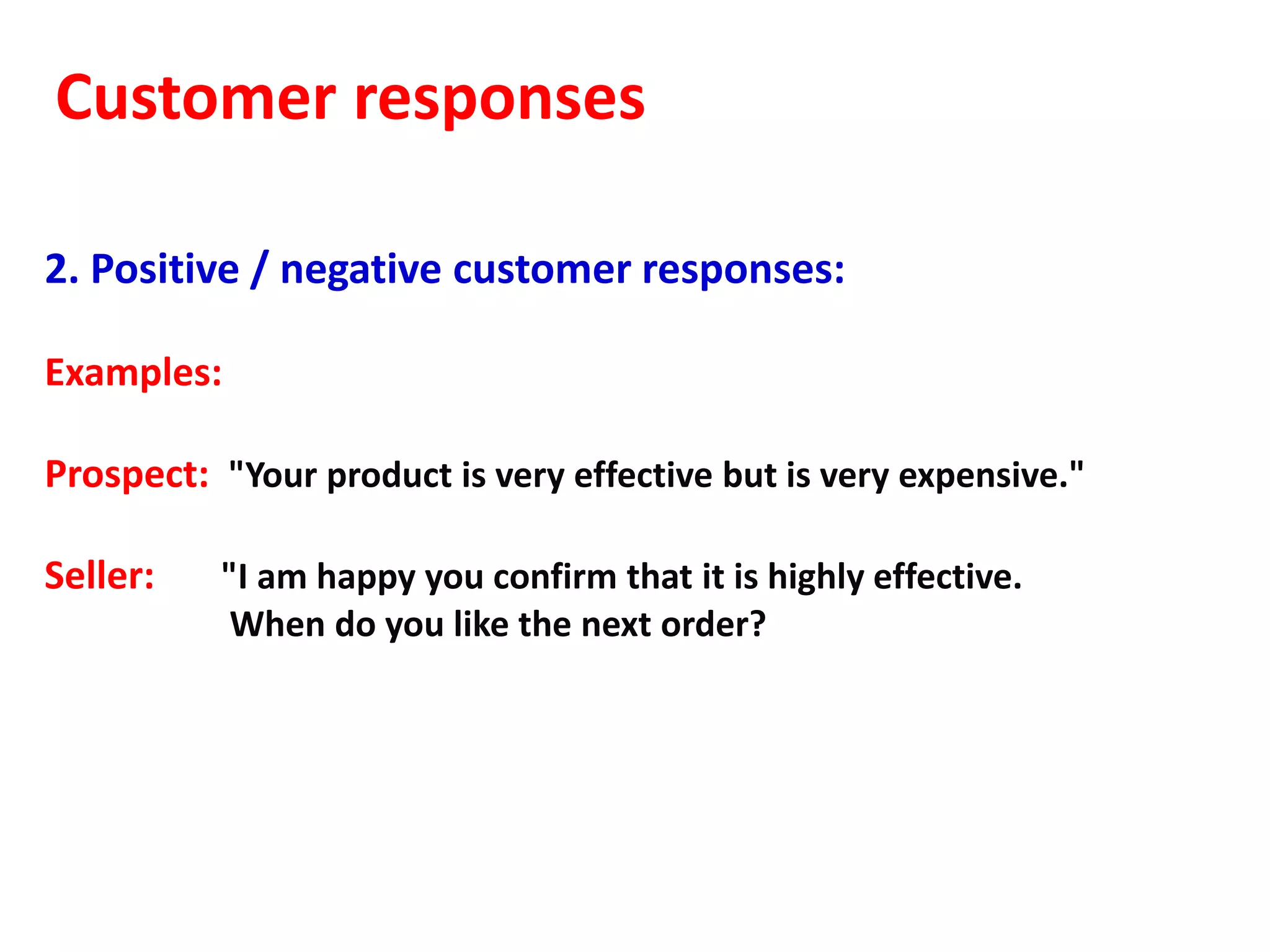 Customer responses

2. Positive / negative customer responses:

Examples:

Prospect: "Your product is very effective but is very expensive."

Seller: "I am happy you confirm that it is highly effective. When do you like the next order?